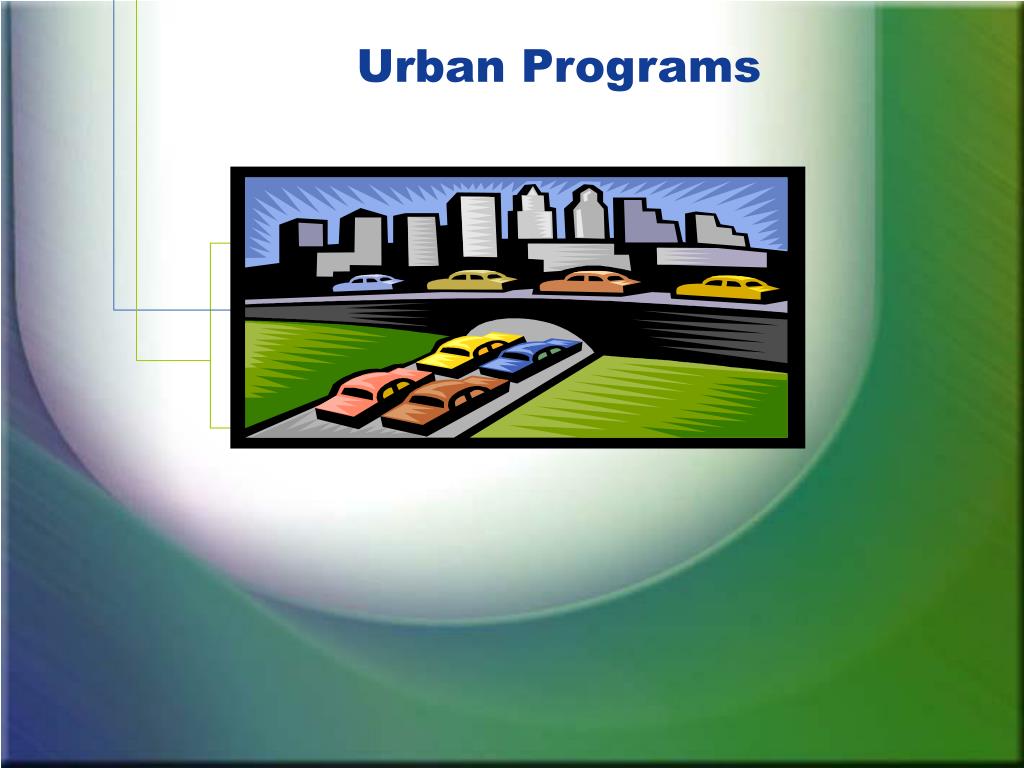 Urban Programs